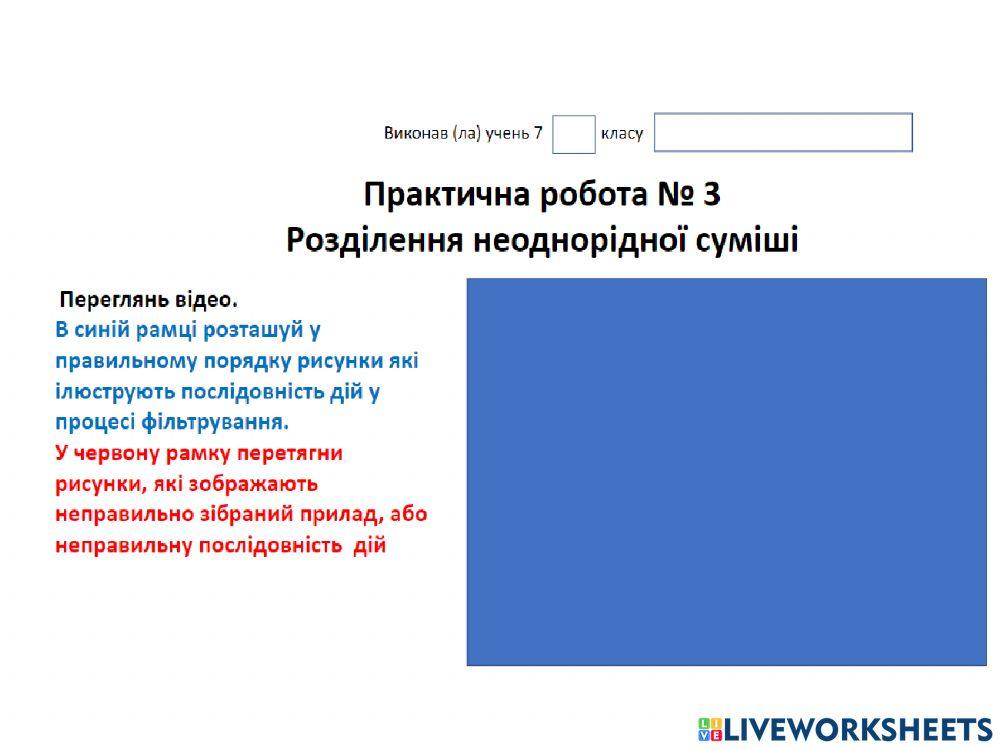 Виконав (ла) учень 7 класу

Практична робота № 3
Розділення неоднорідної суміші

Переглянь відео.
В синій рамці розташуй у правильному порядку рисунки які ілюструють послідовність дій у процесі фільтрування.
У червону рамку перетягни рисунки, які зображають неправильно зібраний прилад, або неправильну послідовність дій

LIVEWORKSHEETS